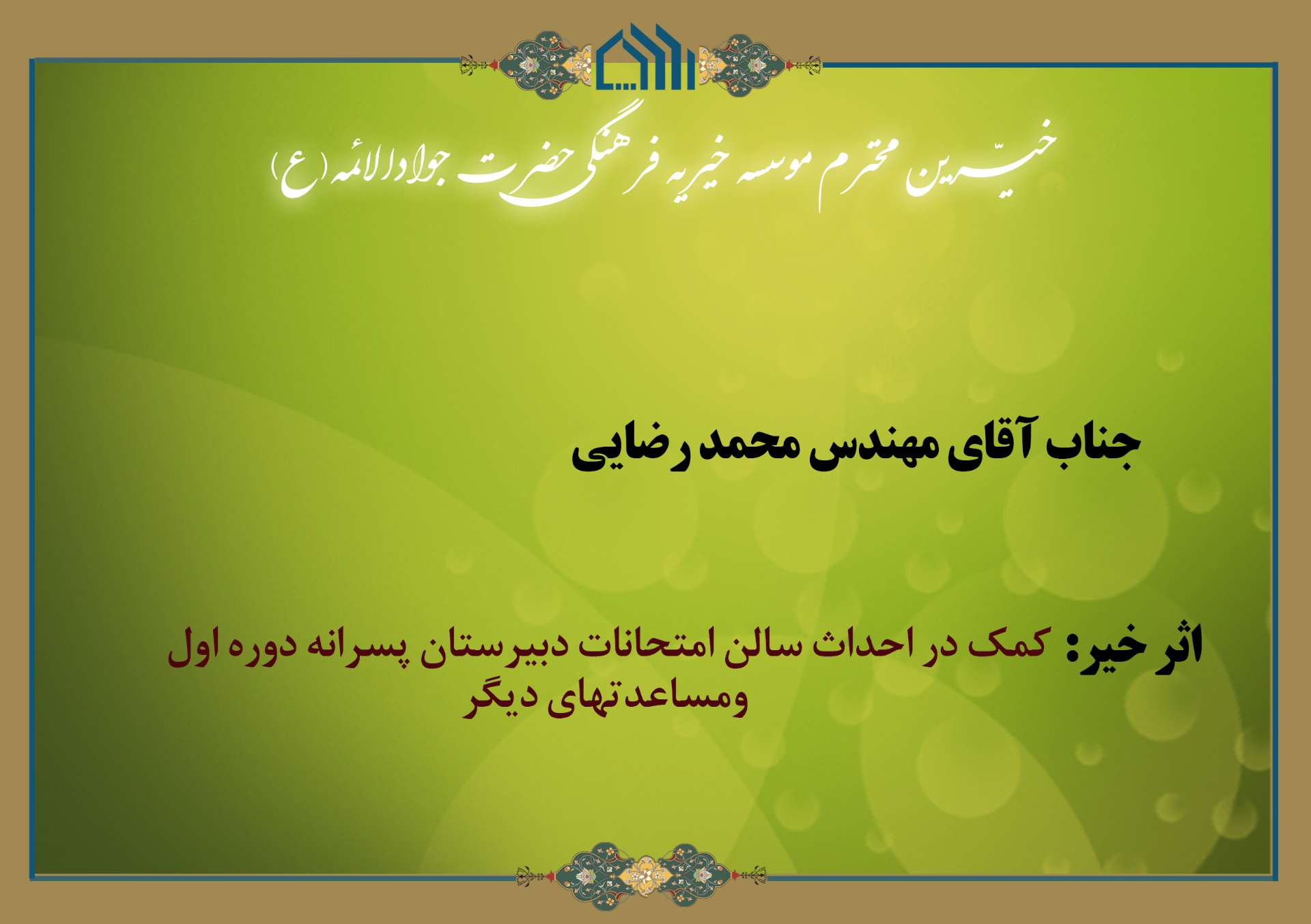 خیّرین محترم موسسه خیریه فرهنگی حضرت جوادالائمه (ع)

جناب آقای مهندس محمد رضایی

اثر خیر: کمک در احداث سالن امتحانات دبیرستان پسرانه دوره اول ومساعدتهای دیگر